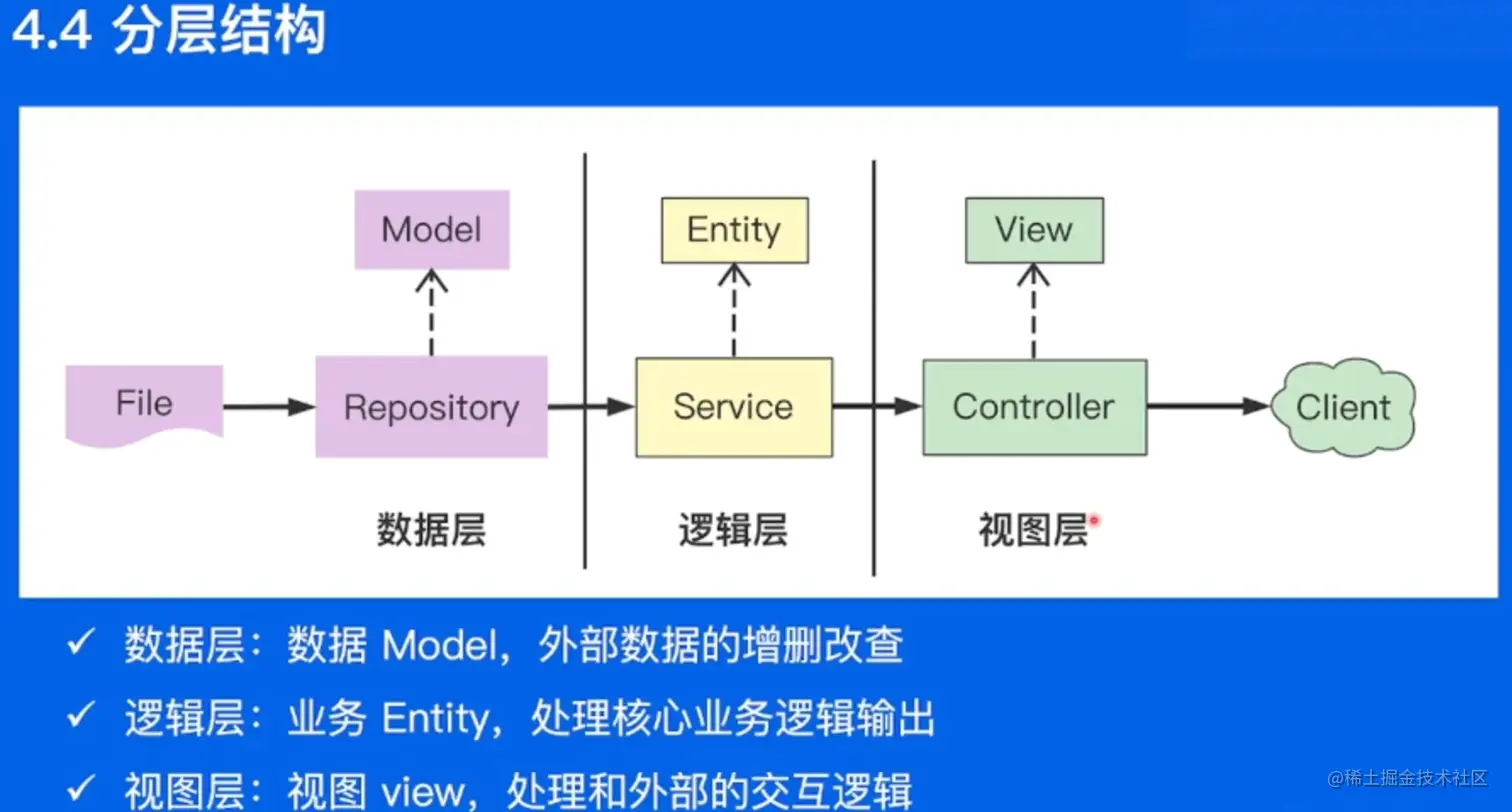 4.4 分层结构

Model

Entity

View

File

Repository

Service

Controller

Client

数据层

逻辑层

视图层

✓ 数据层：数据 Model，外部数据的增删改查

✓ 逻辑层：业务 Entity，处理核心业务逻辑输出

✓ 视图层：视图 view，处理和外部的交互逻辑

@稀土掘金技术社区